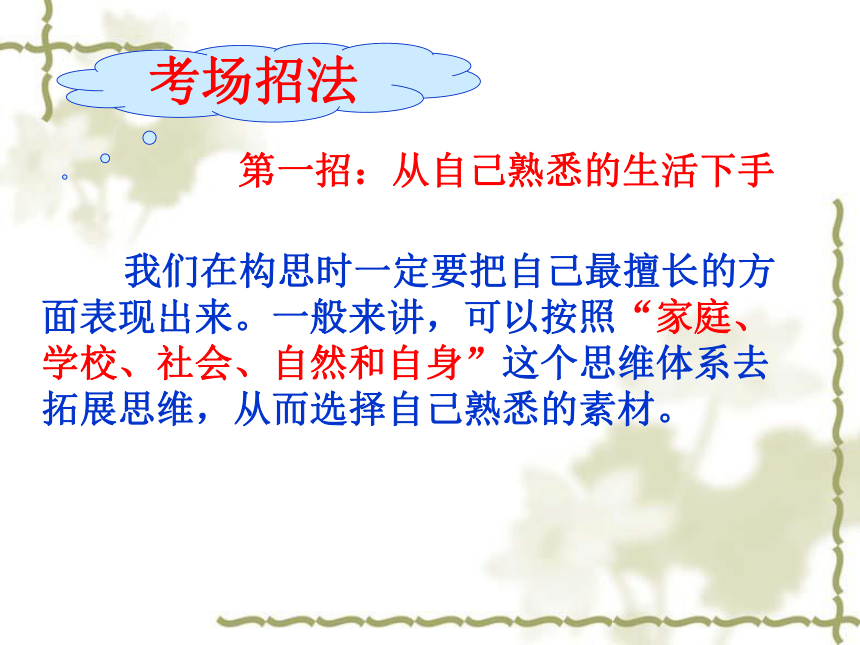 考场招法

第一招：从自己熟悉的生活下手

我们在构思时一定要把自己最擅长的方面表现出来。一般来讲，可以按照“家庭、学校、社会、自然和自身”这个思维体系去拓展思维，从而选择自己熟悉的素材。